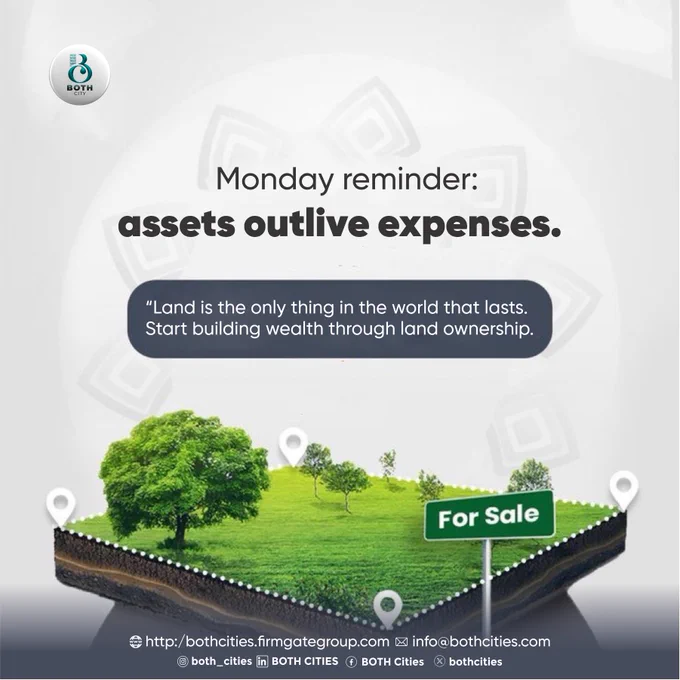 BOTH CITY

Monday reminder:
assets outlive expenses.

"Land is the only thing in the world that lasts. Start building wealth through land ownership.

For Sale

http:/bothcities.firmgategroup.com info@bothcities.com
both_cities BOTH CITIES BOTH Cities bothcities